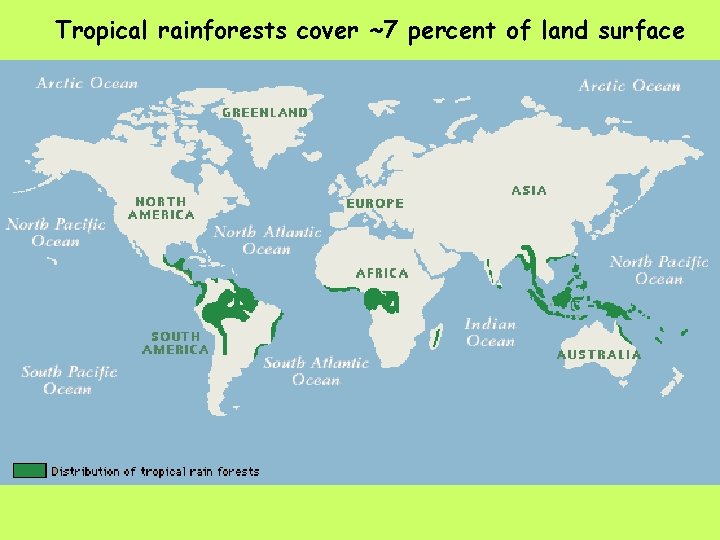 Tropical rainforests cover ~7 percent of land surface

Arctic Ocean

Arctic Ocean

GREENLAND

NORTH AMERICA

EUROPE

ASIA

North Pacific Ocean

North Atlantic Ocean

North Pacific Ocean

AFRICA

SOUTH AMERICA

Indian Ocean

AUSTRALIA

South Pacific Ocean

South Atlantic Ocean

Distribution of tropical rain forests